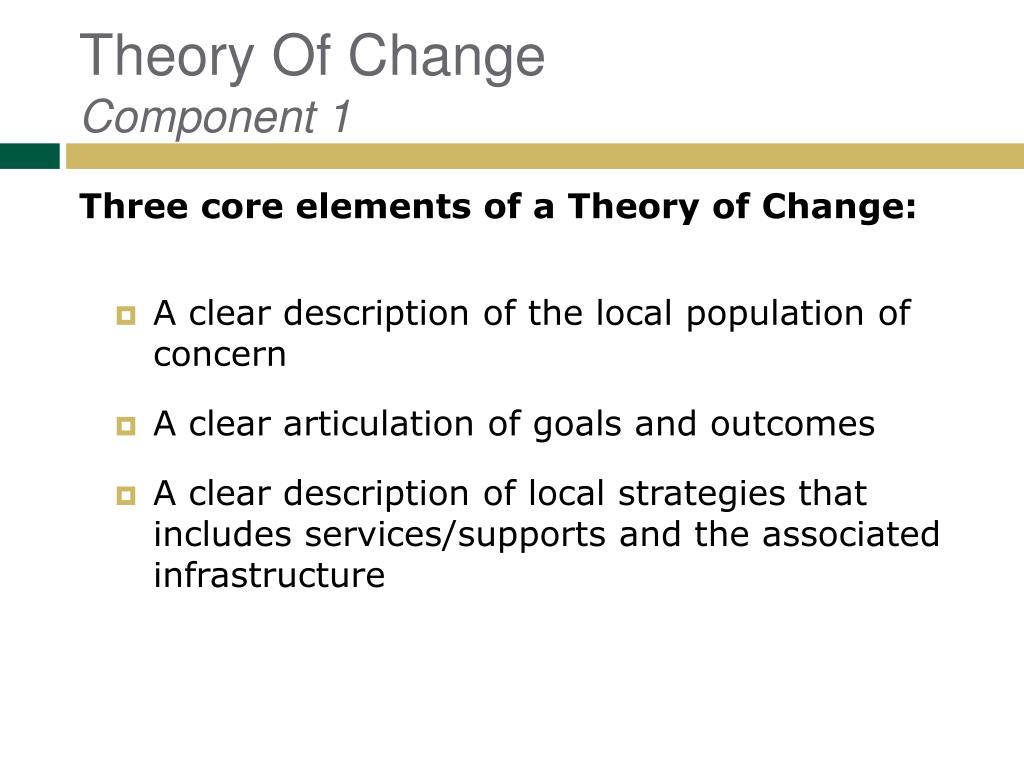 Theory Of Change
Component 1

Three core elements of a Theory of Change:

A clear description of the local population of concern

A clear articulation of goals and outcomes

A clear description of local strategies that includes services/supports and the associated infrastructure